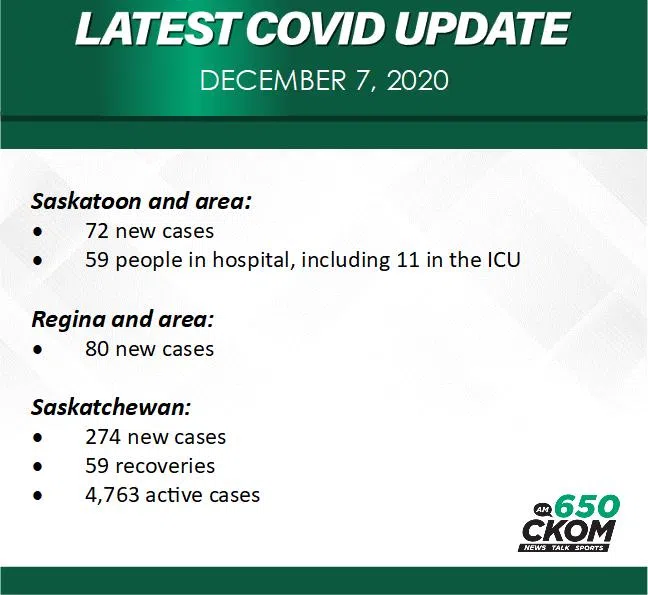 LATEST COVID UPDATE
DECEMBER 7, 2020

Saskatoon and area:
• 72 new cases
• 59 people in hospital, including 11 in the ICU

Regina and area:
• 80 new cases

Saskatchewan:
• 274 new cases
• 59 recoveries
• 4,763 active cases

AM 650 CKOM NEWS TALK SPORTS